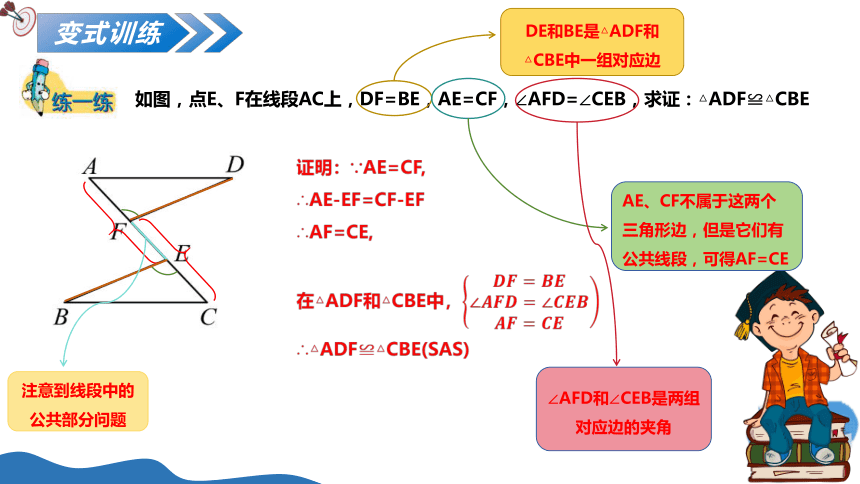 变式训练

DE和BE是△ADF和△CBE中一组对应边

练一练

如图，点E、F在线段AC上，DF=BE，AE=CF，∠AFD=∠CEB，求证：△ADF≌△CBE

A D F E B C

证明：∵AE=CF,

∴AE-EF=CF-EF

∴AF=CE,

在△ADF和△CBE中，$\begin{cases} DF=BE \\ \angle AFD=\angle CEB \\ AF=CE \end{cases}$

∴△ADF≌△CBE(SAS)

AE、CF不属于这两个三角形边，但是它们有公共线段，可得AF=CE

注意到线段中的公共部分问题

∠AFD和∠CEB是两组对应边的夹角